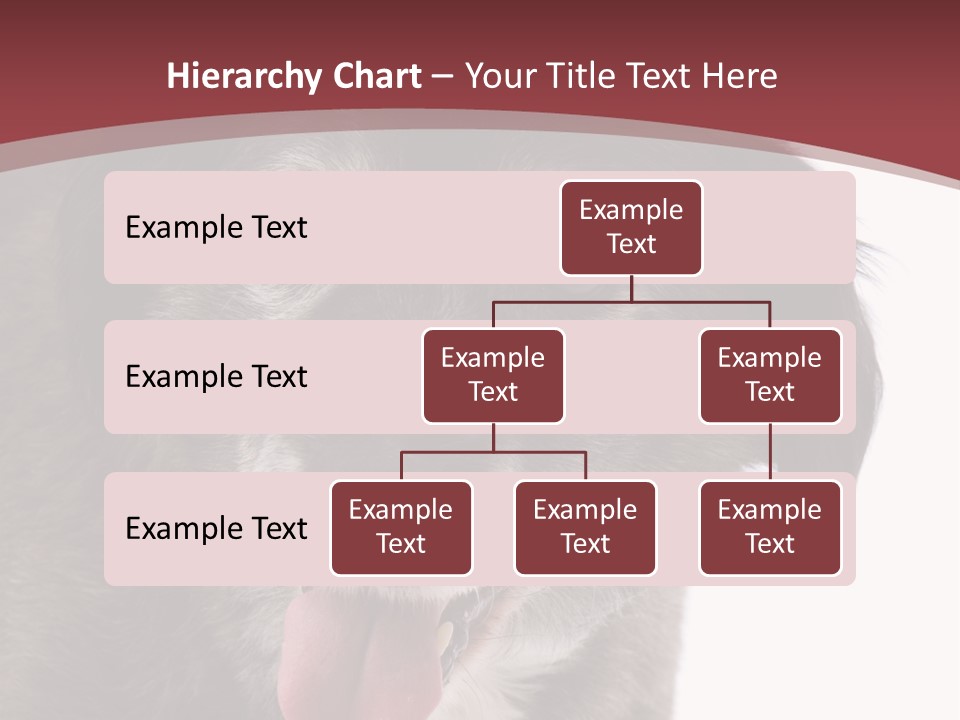 Hierarchy Chart – Your Title Text Here

Example Text

Example Text

Example Text

Example Text

Example Text

Example Text

Example Text

Example Text

Example Text